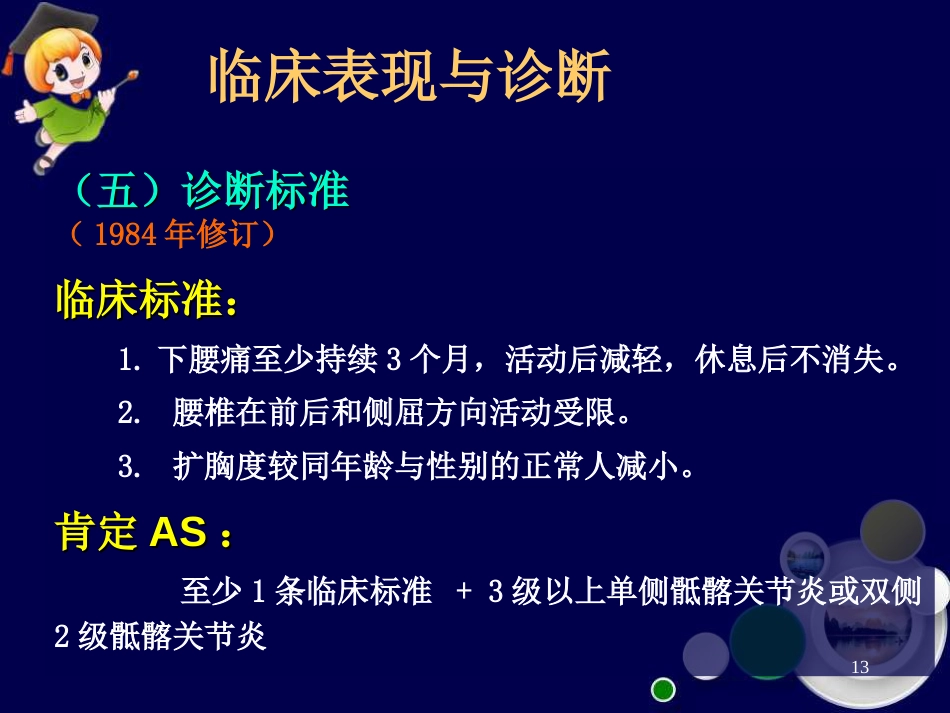 临床表现与诊断

（五）诊断标准
（ 1984 年修订）

临床标准：

1. 下腰痛至少持续 3 个月，活动后减轻，休息后不消失。

2. 腰椎在前后和侧屈方向活动受限。

3. 扩胸度较同年龄与性别的正常人减小。

肯定 AS ：

至少 1 条临床标准 + 3 级以上单侧骶髂关节炎或双侧 2 级骶髂关节炎

13